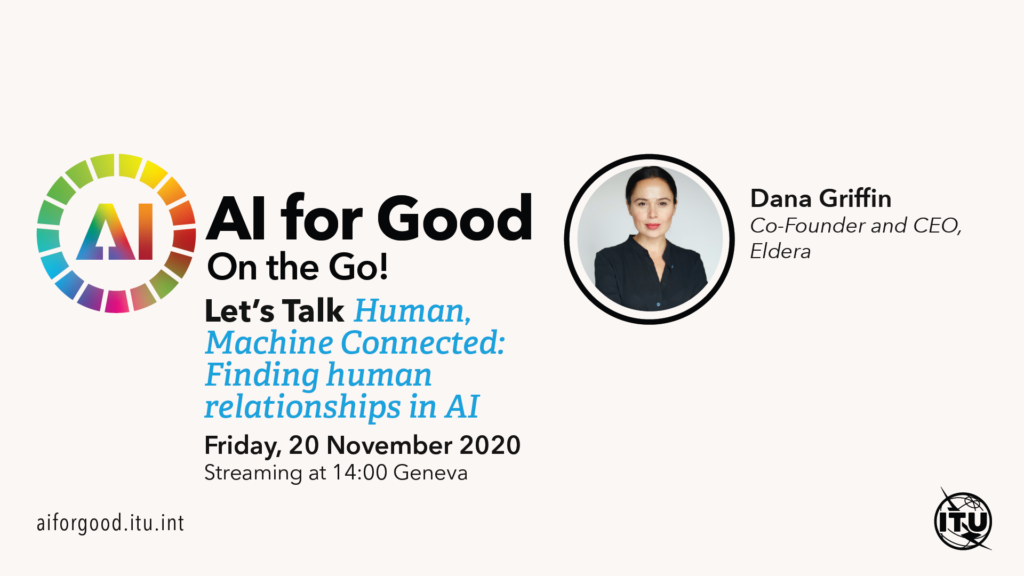 AI

AI for Good
On the Go!

Let's Talk Human, Machine Connected: Finding human relationships in AI

Friday, 20 November 2020
Streaming at 14:00 Geneva

Dana Griffin
Co-Founder and CEO, Eldera

aiforgood.itu.int

ITU